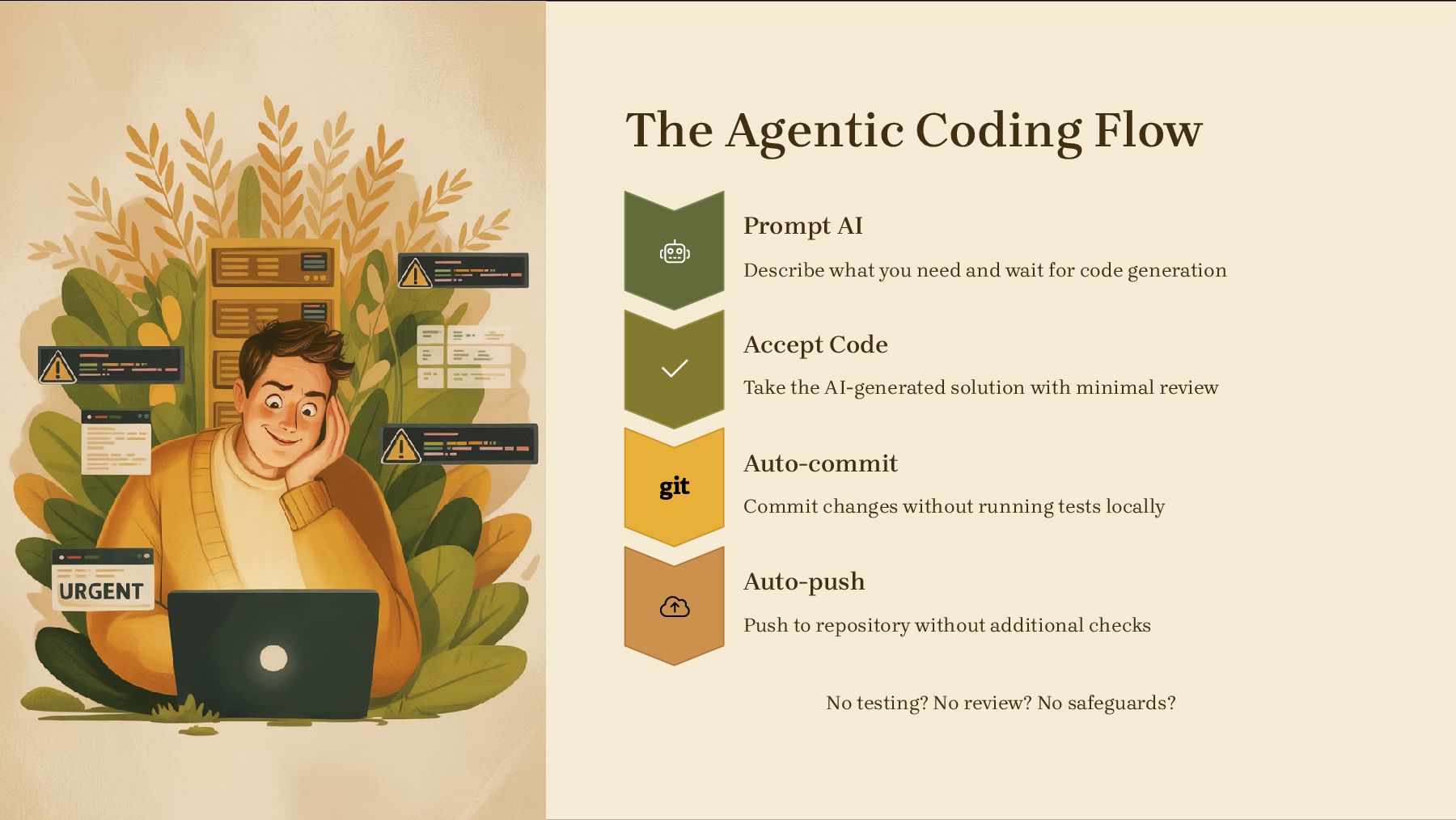 URGENT

The Agentic Coding Flow

Prompt AI

Describe what you need and wait for code generation

Accept Code

Take the AI-generated solution with minimal review

git

Auto-commit

Commit changes without running tests locally

Auto-push

Push to repository without additional checks

No testing? No review? No safeguards?